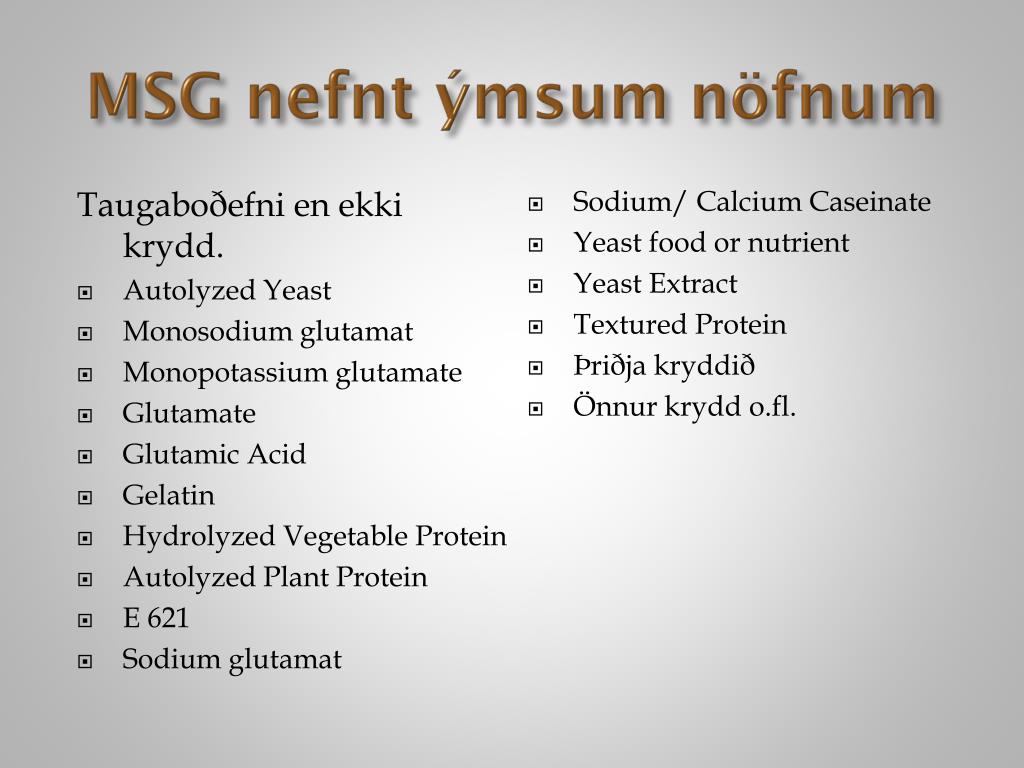 MSG nefnt ýmsum nöfnum

Taugaboðefni en ekki krydd.

- Autolyzed Yeast
- Monosodium glutamat
- Monopotassium glutamate
- Glutamate
- Glutamic Acid
- Gelatin
- Hydrolyzed Vegetable Protein
- Autolyzed Plant Protein
- E 621
- Sodium glutamat

- Sodium/ Calcium Caseinate
- Yeast food or nutrient
- Yeast Extract
- Textured Protein
- Þriðja kryddið
- Önnur krydd o.fl.